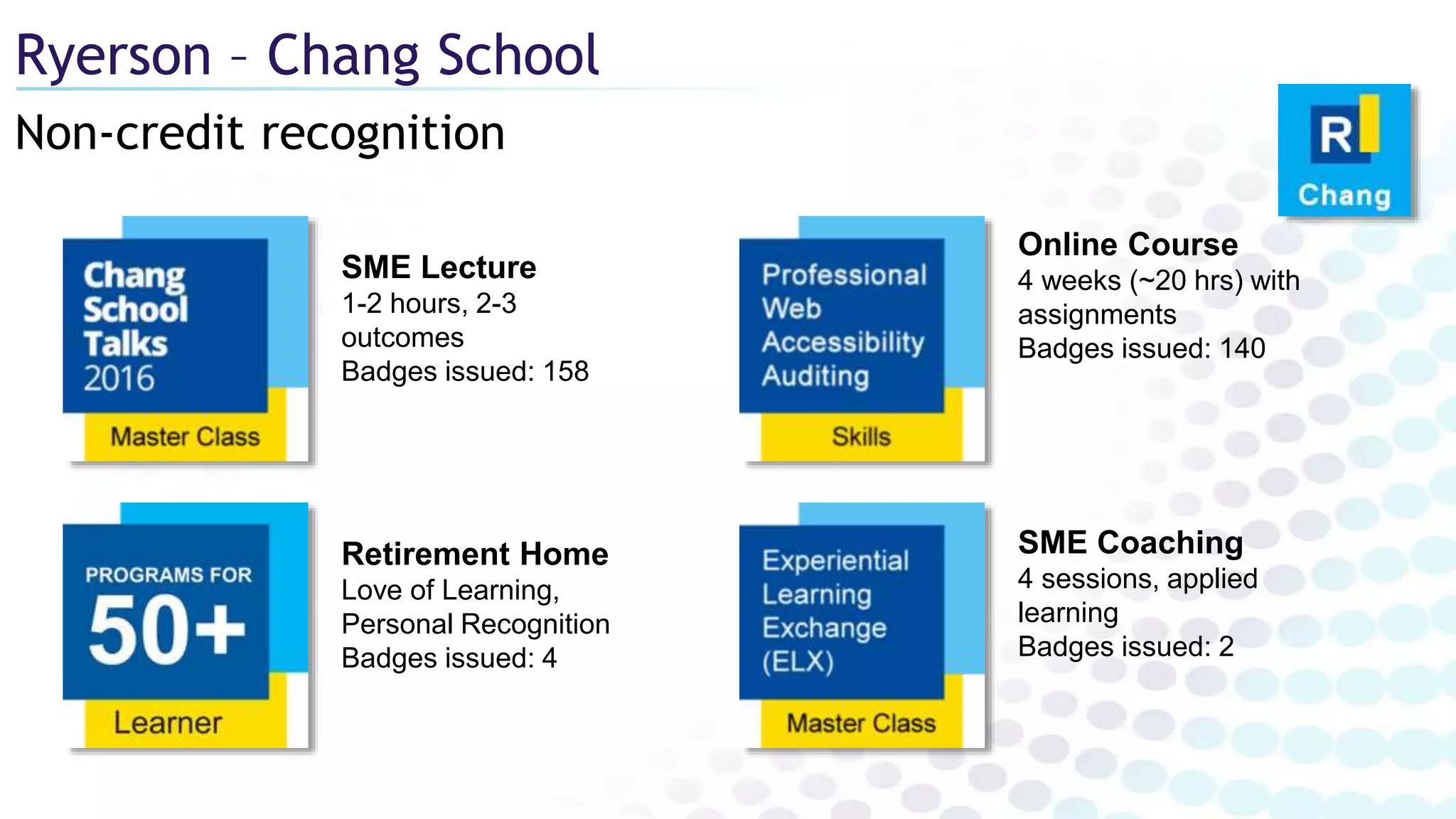 Ryerson – Chang School

Non-credit recognition

R
Chang

Chang School Talks 2016
Master Class

SME Lecture
1-2 hours, 2-3 outcomes
Badges issued: 158

Professional Web Accessibility Auditing
Skills

Online Course
4 weeks (~20 hrs) with assignments
Badges issued: 140

PROGRAMS FOR
50+
Learner

Retirement Home
Love of Learning, Personal Recognition
Badges issued: 4

Experiential Learning Exchange (ELX)
Master Class

SME Coaching
4 sessions, applied learning
Badges issued: 2